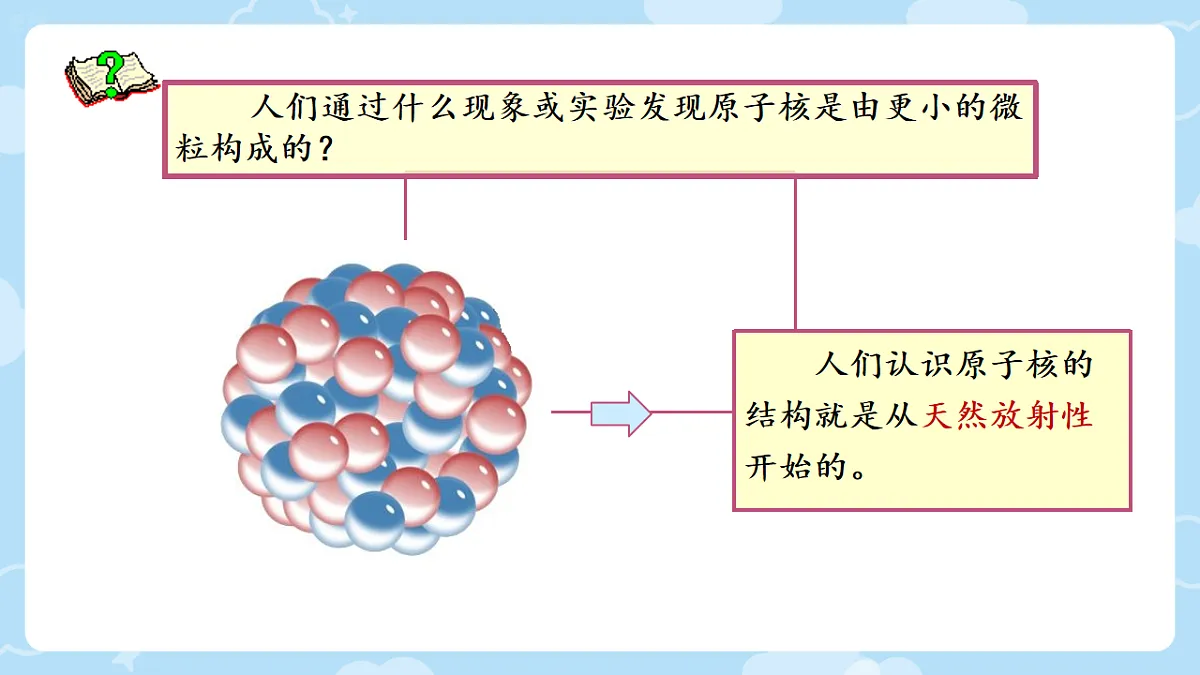 人们通过什么现象或实验发现原子核是由更小的微粒构成的？

人们认识原子核的结构就是从天然放射性开始的。